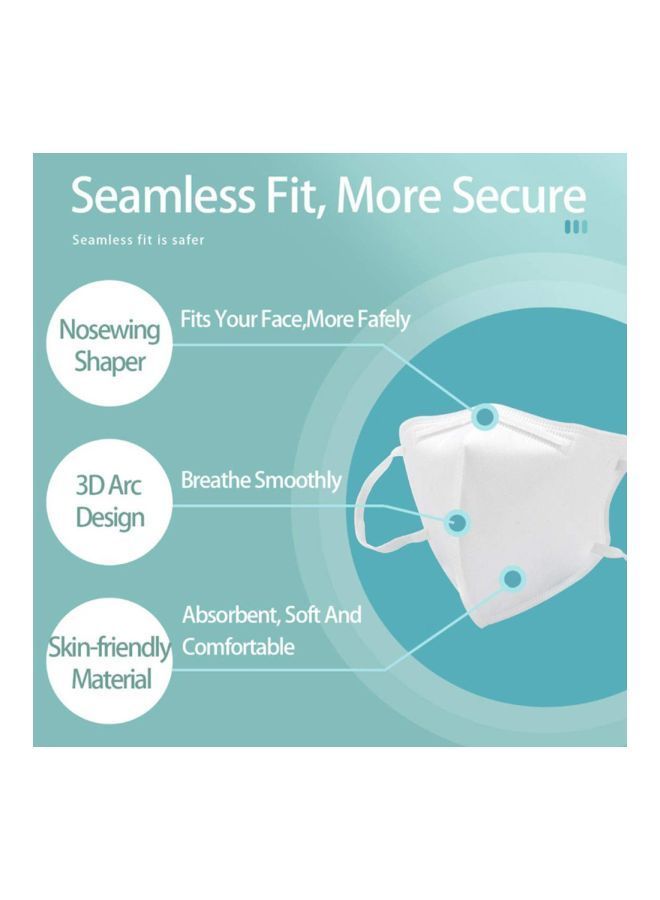 Seamless Fit, More Secure

Seamless fit is safer

Nosewing Shaper

Fits Your Face,More Fafely

3D Arc Design

Breathe Smoothly

Skin-friendly Material

Absorbent, Soft And Comfortable